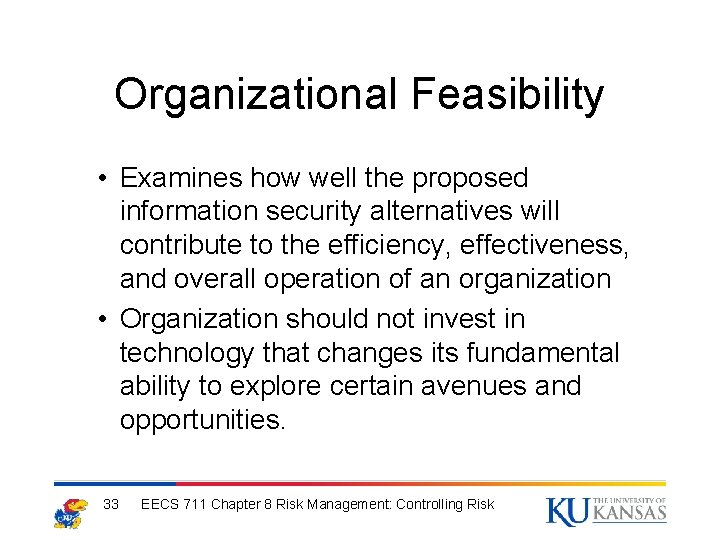 Organizational Feasibility

• Examines how well the proposed information security alternatives will contribute to the efficiency, effectiveness, and overall operation of an organization

• Organization should not invest in technology that changes its fundamental ability to explore certain avenues and opportunities.

33 EECS 711 Chapter 8 Risk Management: Controlling Risk

KU THE UNIVERSITY OF KANSAS